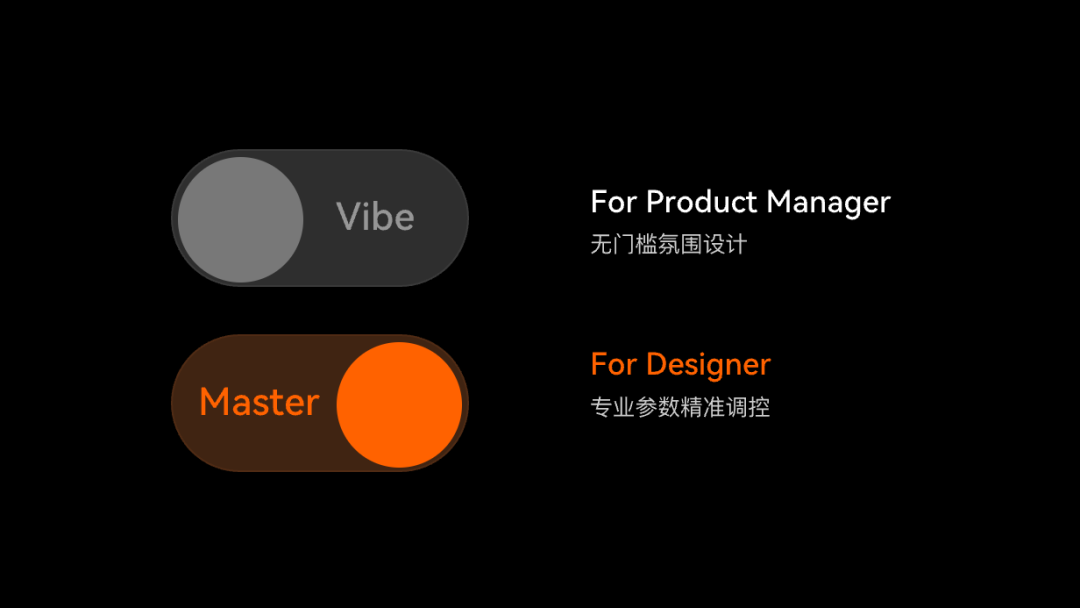 Vibe

For Product Manager
无门槛氛围设计

Master

For Designer
专业参数精准调控